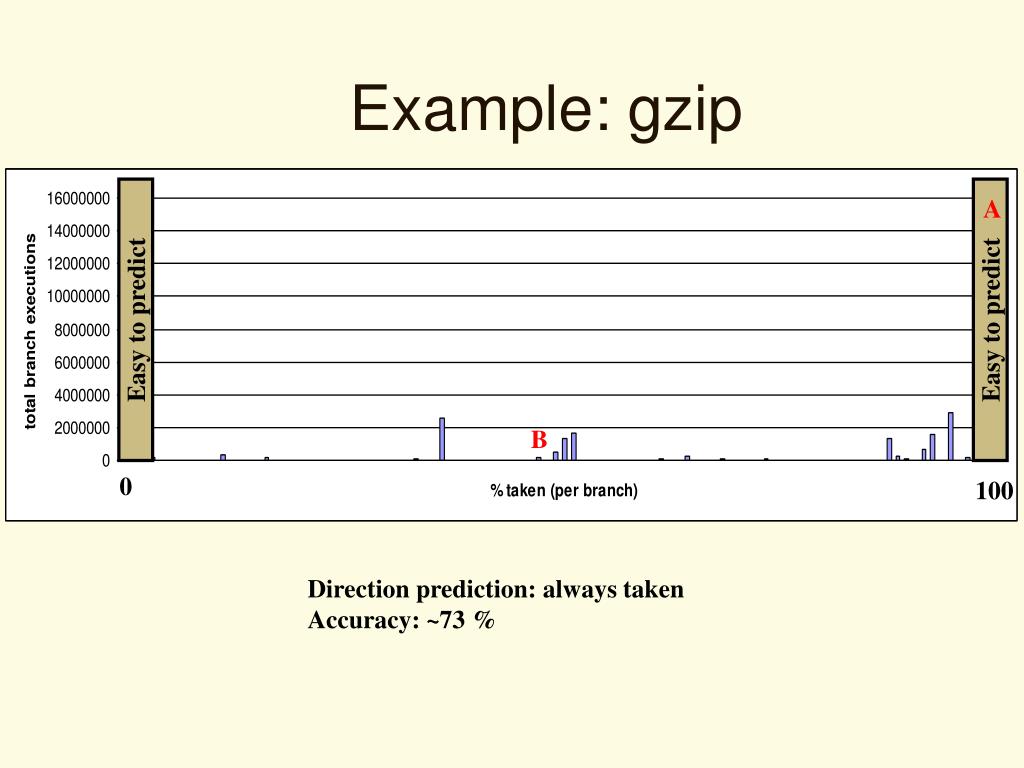 Example: gzip

total branch executions

16000000
14000000
12000000
10000000
8000000
6000000
4000000
2000000
0

Easy to predict

A

Easy to predict

B

0

% taken (per branch)

100

Direction prediction: always taken
Accuracy: ~73 %